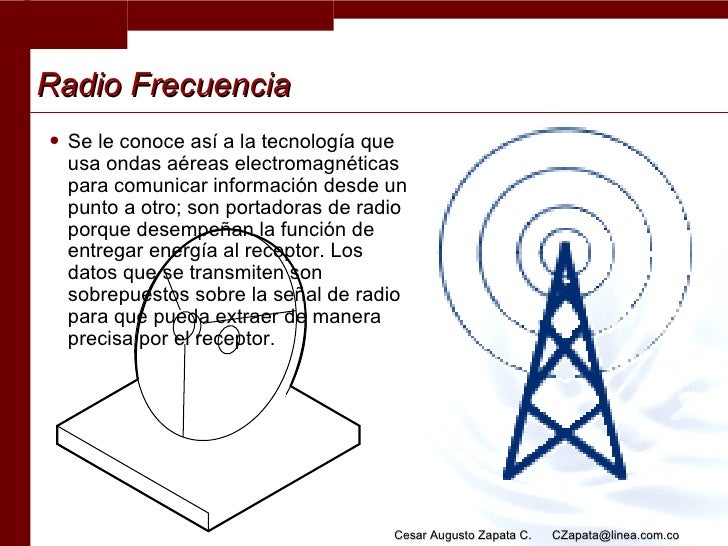 Radio Frecuencia

• Se le conoce así a la tecnología que usa ondas aéreas electromagnéticas para comunicar información desde un punto a otro; son portadoras de radio porque desempeñan la función de entregar energía al receptor. Los datos que se transmiten son sobrepuestos sobre la señal de radio para que pueda extraer de manera precisa por el receptor.

Cesar Augusto Zapata C. CZapata@linea.com.co